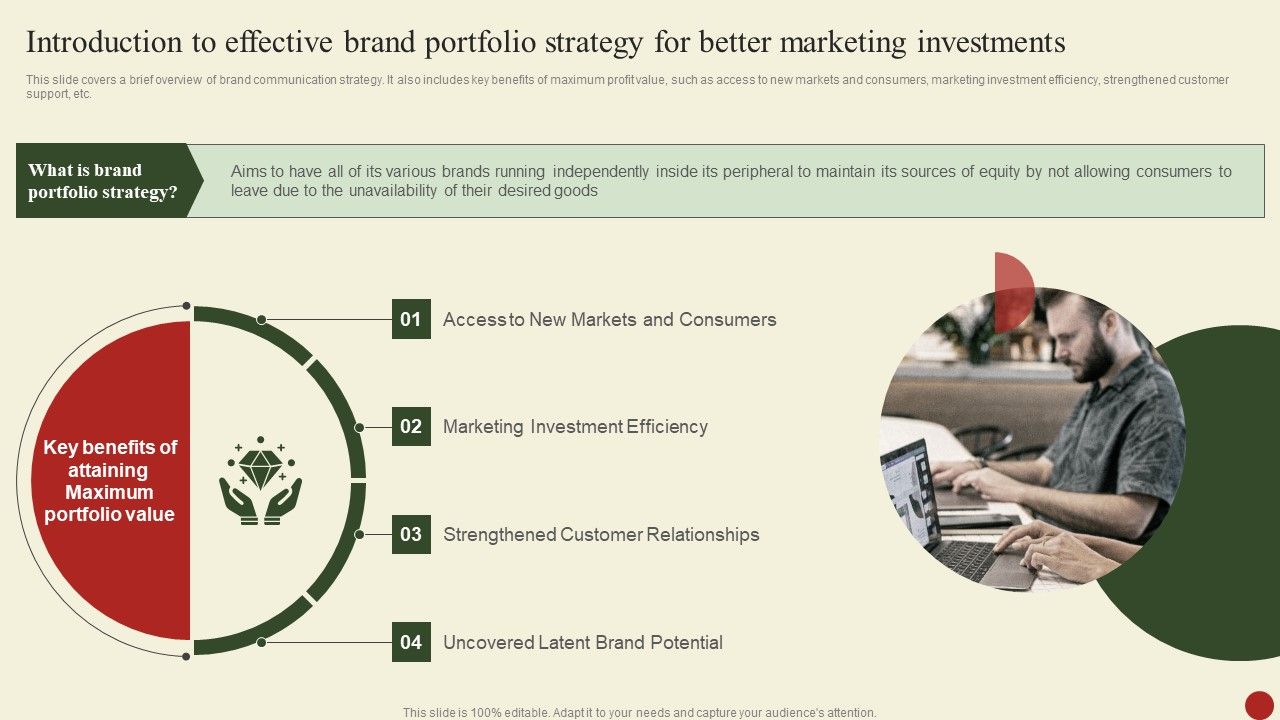 Introduction to effective brand portfolio strategy for better marketing investments

This slide covers a brief overview of brand communication strategy. It also includes key benefits of maximum profit value, such as access to new markets and consumers, marketing investment efficiency, strengthened customer support, etc.

What is brand portfolio strategy?

Aims to have all of its various brands running independently inside its peripheral to maintain its sources of equity by not allowing consumers to leave due to the unavailability of their desired goods

Key benefits of attaining Maximum portfolio value

01 Access to New Markets and Consumers

02 Marketing Investment Efficiency

03 Strengthened Customer Relationships

04 Uncovered Latent Brand Potential

This slide is 100% editable. Adapt it to your needs and capture your audience's attention.